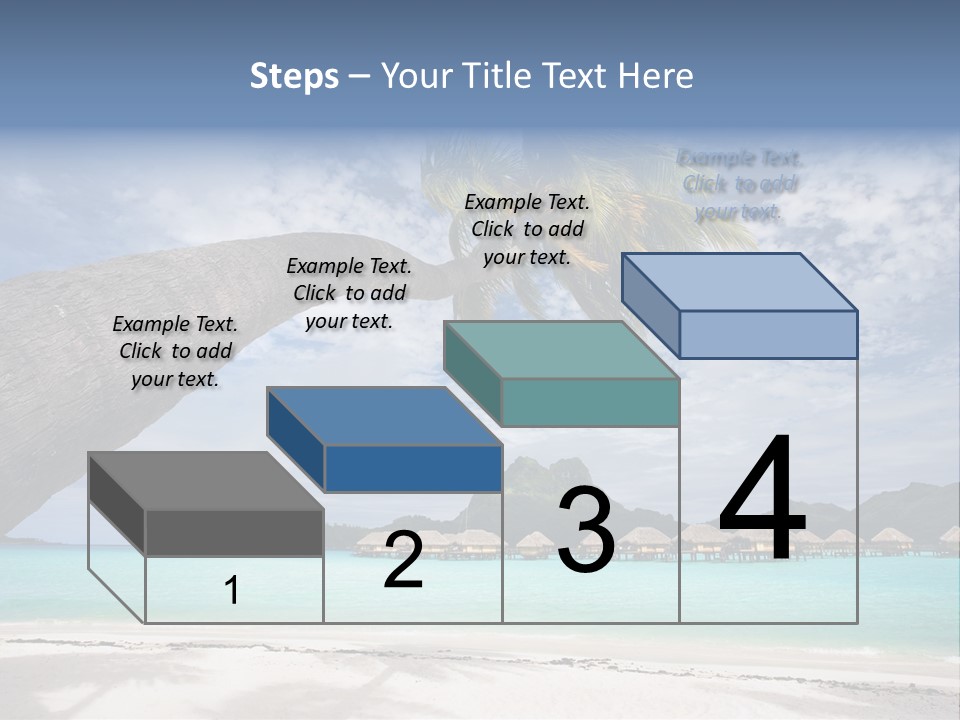 Steps – Your Title Text Here

Example Text. Click to add your text.

Example Text. Click to add your text.

Example Text. Click to add your text.

Example Text. Click to add your text.

1

2

3

4